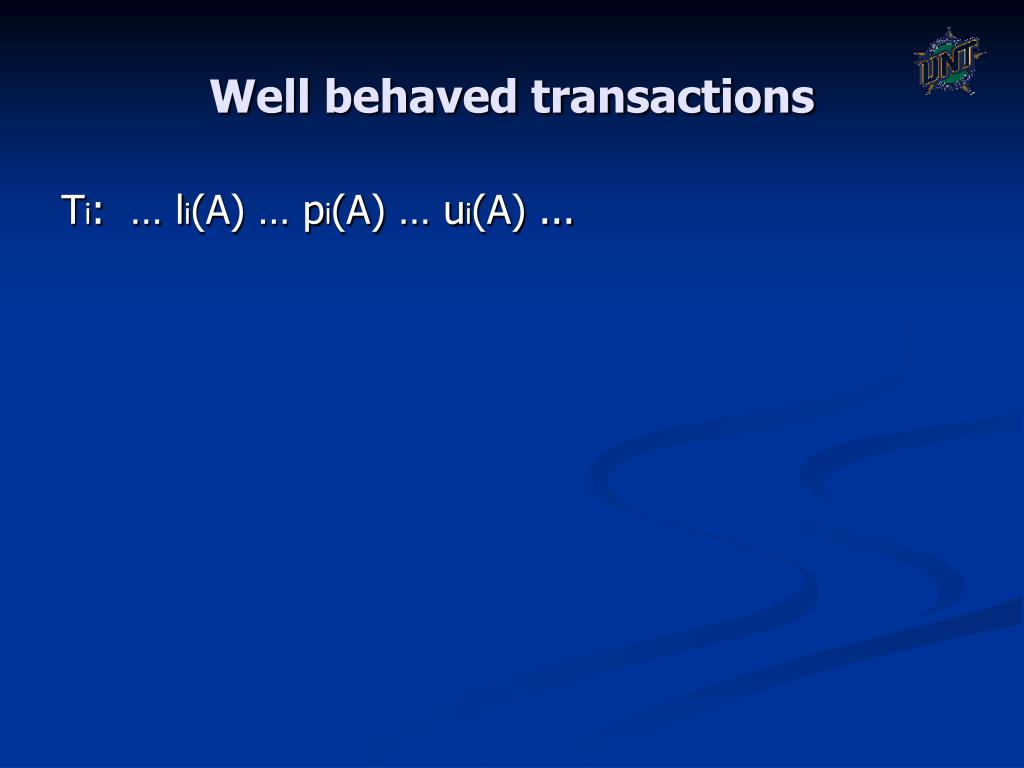 UNT

Well behaved transactions

$T_i$: … $l_i(A)$ … $p_i(A)$ … $u_i(A)$ ...